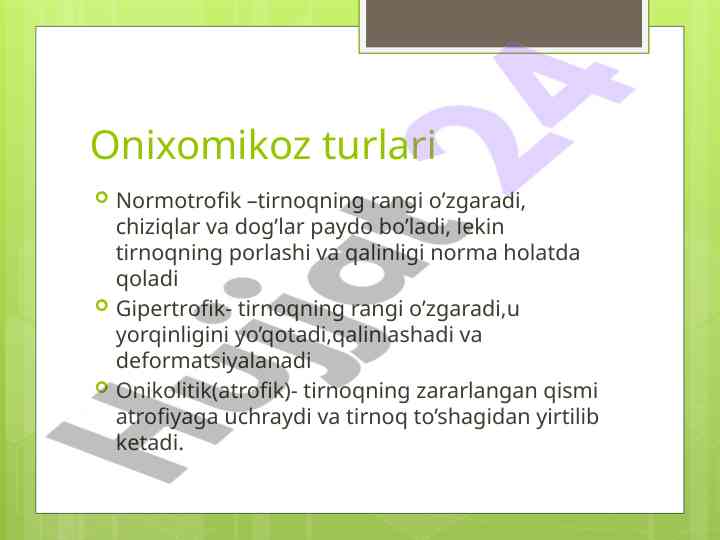 Onixomikoz turlari

Normotrofik –tirnoqning rangi o’zgaradi, chiziqlar va dog’lar paydo bo’ladi, lekin tirnoqning porlashi va qalinligi norma holatda qoladi

Gipertrofik- tirnoqning rangi o’zgaradi,u yorqinligini yo’qotadi,qalinlashadi va deformatsiyalanadi

Onikolitik(atrofik)- tirnoqning zararlangan qismi atrofiyaga uchraydi va tirnoq to’shagidan yirtilib ketadi.

Hujjat 24